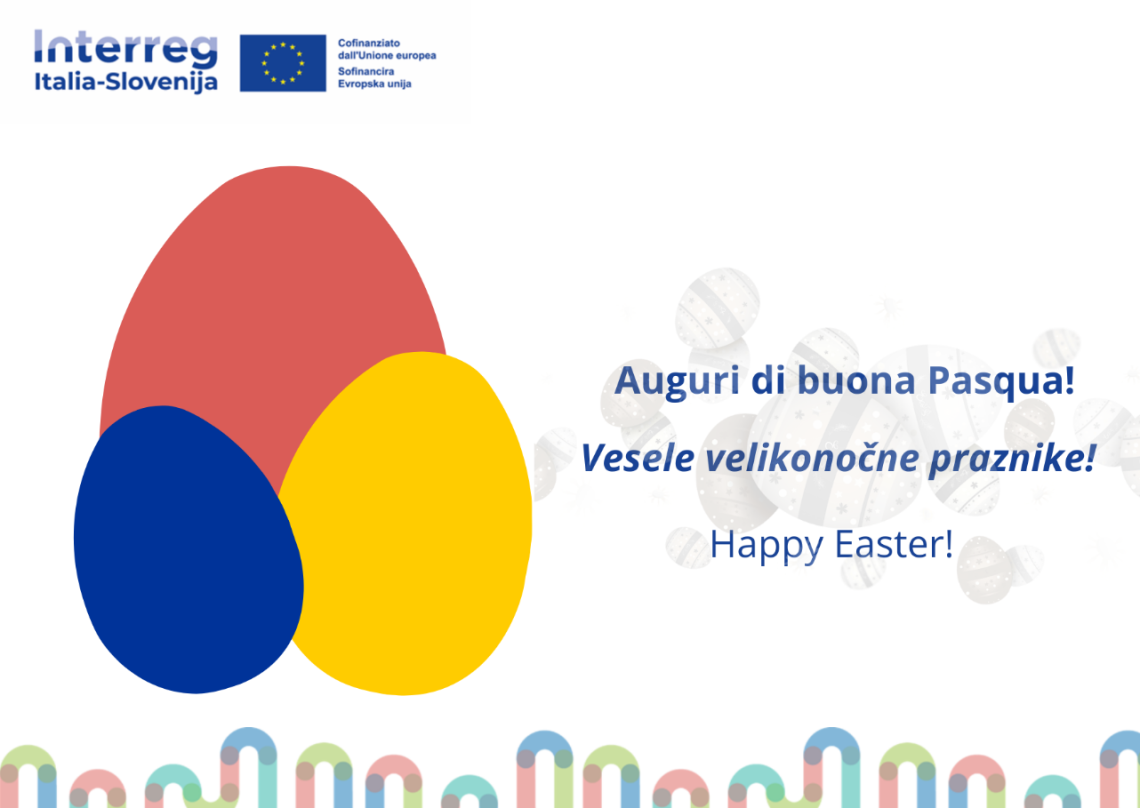 Interreg
Italia-Slovenija

Cofinanziato dall'Unione europea
Sofinancira Evropska unija

Auguri di buona Pasqua!

Vesele velikonočne praznike!

Happy Easter!